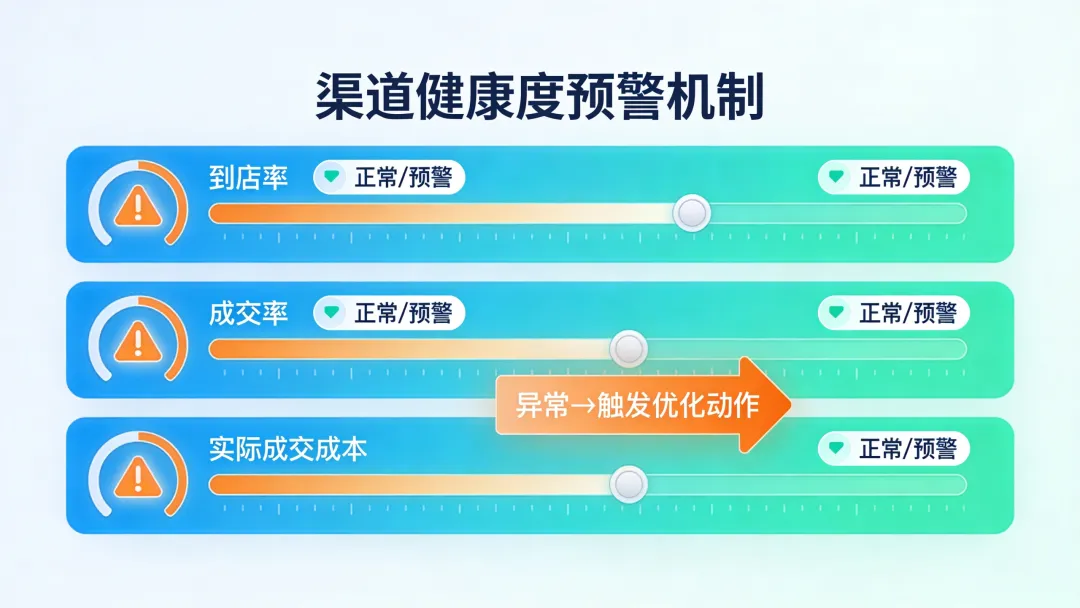 渠道健康度预警机制

到店率 正常/预警 正常/预警

成交率 正常/预警 正常/预警

异常→触发优化动作

实际成交成本 正常/预警